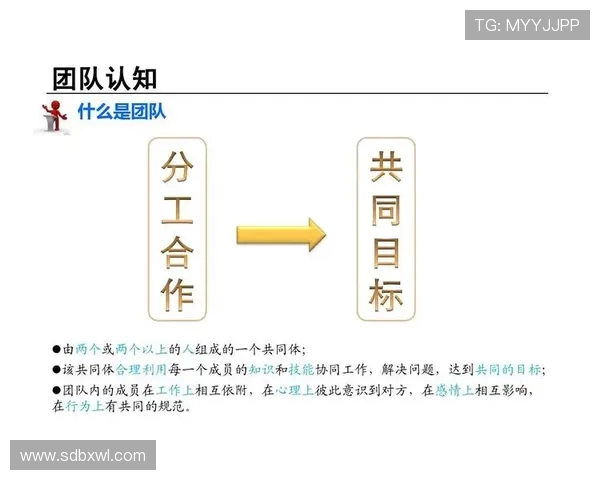 TG: MYYJJPP

团队认知

什么是团队

分工合作

共同目标

●由两个或两个以上的人组成的一个共同体;

●该共同体合理利用每一个成员的知识和技能协同工作，解决问题，达到共同的目标;

●团队内的成员在工作上相互依附，在心理上彼此意识到对方，在感情上相互影响，在行为上有共同的规范。

www.sdbxwl.com